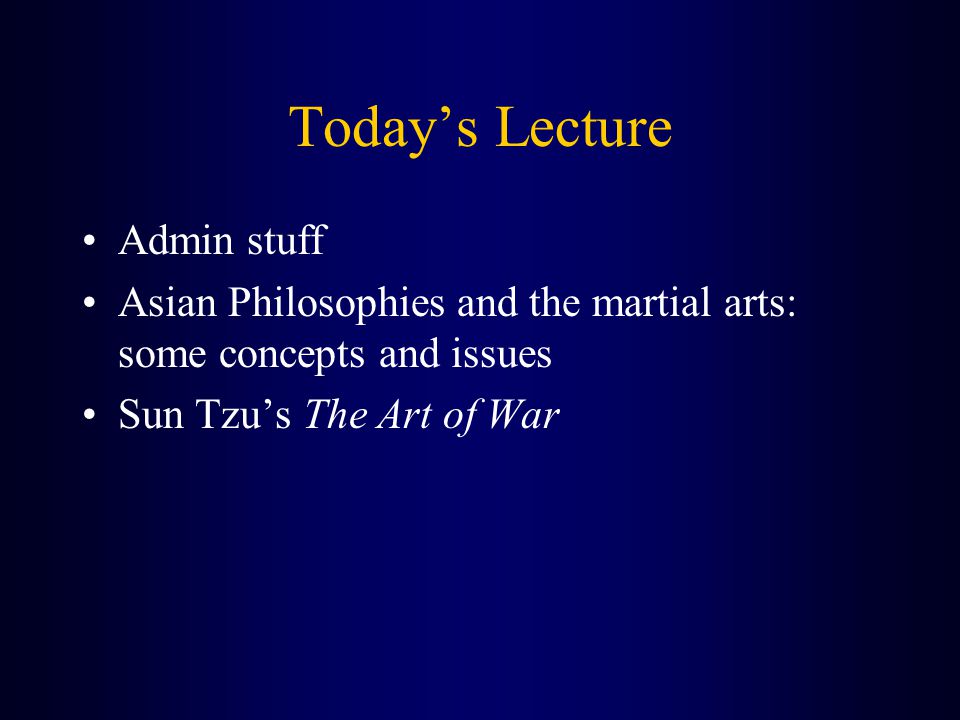 Today’s Lecture

• Admin stuff
• Asian Philosophies and the martial arts: some concepts and issues
• Sun Tzu’s The Art of War